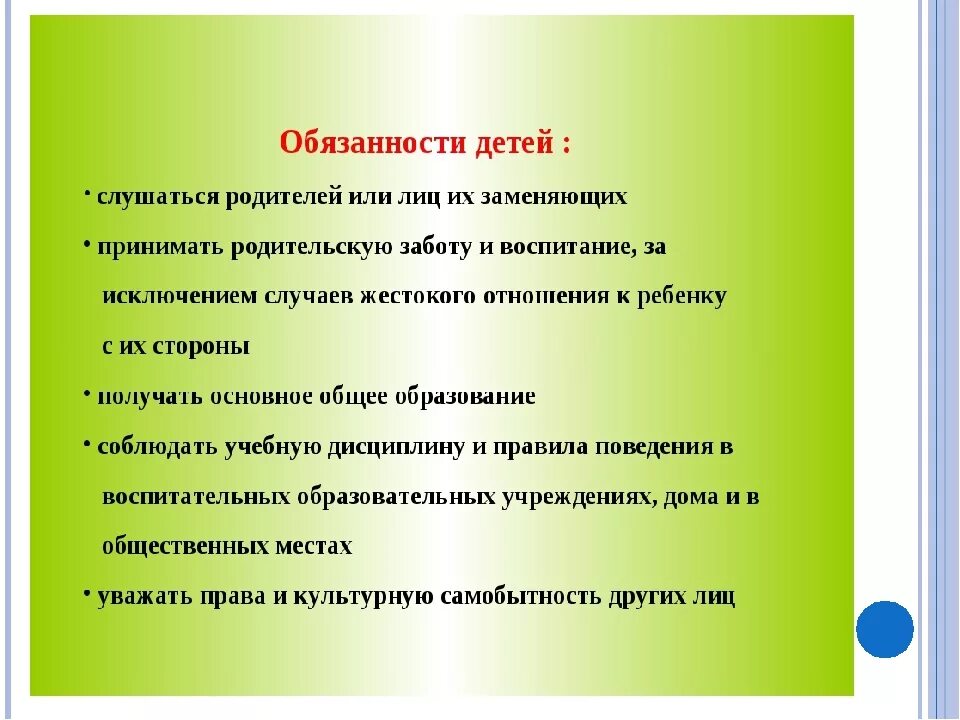 Обязанности детей :

• слушаться родителей или лиц их заменяющих

• принимать родительскую заботу и воспитание, за исключением случаев жестокого отношения к ребенку с их стороны

• получать основное общее образование

• соблюдать учебную дисциплину и правила поведения в воспитательных образовательных учреждениях, дома и в общественных местах

• уважать права и культурную самобытность других лиц